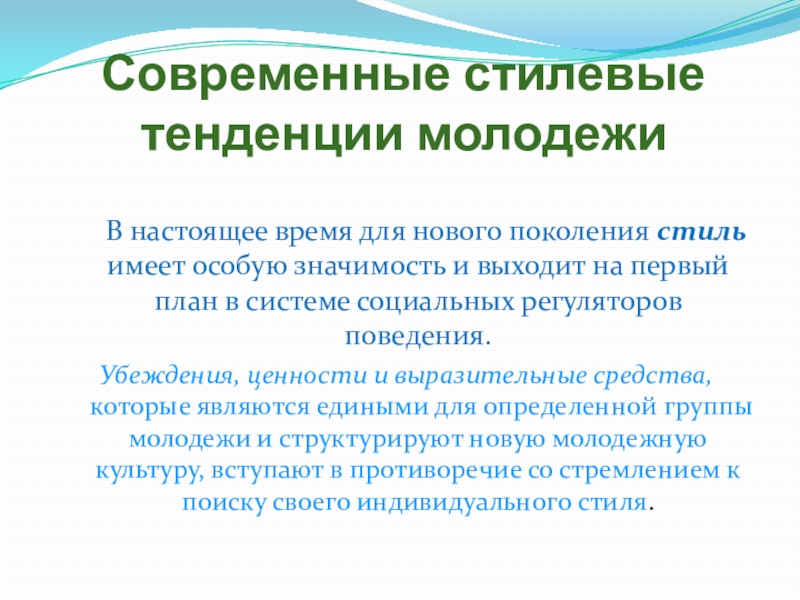 Современные стилевые тенденции молодежи

В настоящее время для нового поколения стиль имеет особую значимость и выходит на первый план в системе социальных регуляторов поведения.

Убеждения, ценности и выразительные средства, которые являются едиными для определенной группы молодежи и структурируют новую молодежную культуру, вступают в противоречие со стремлением к поиску своего индивидуального стиля.